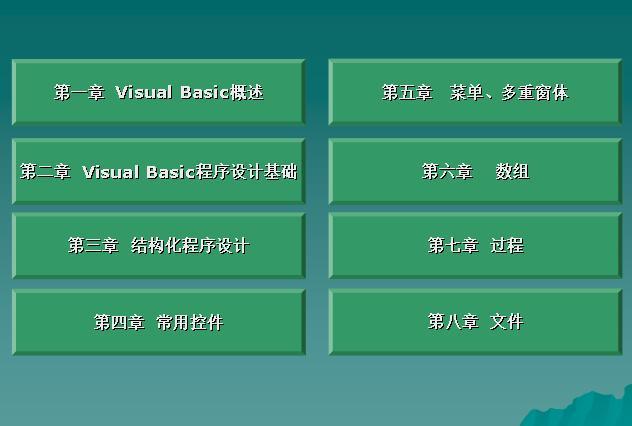 第一章 Visual Basic概述

第二章 Visual Basic程序设计基础

第三章 结构化程序设计

第四章 常用控件

第五章 菜单、多重窗体

第六章 数组

第七章 过程

第八章 文件